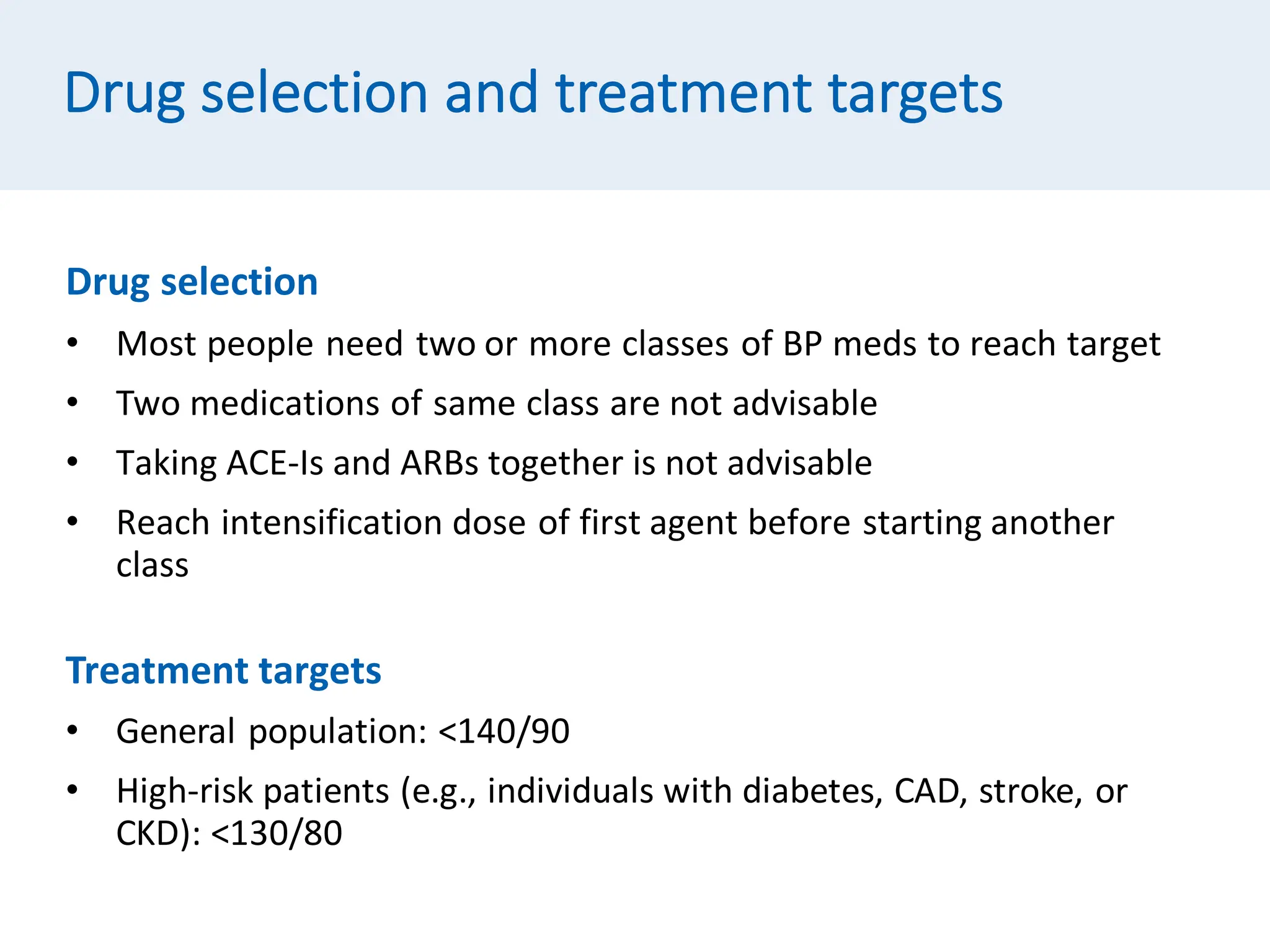 Drug selection and treatment targets

Drug selection

• Most people need two or more classes of BP meds to reach target

• Two medications of same class are not advisable

• Taking ACE-Is and ARBs together is not advisable

• Reach intensification dose of first agent before starting another class

Treatment targets

• General population: <140/90

• High-risk patients (e.g., individuals with diabetes, CAD, stroke, or CKD): <130/80